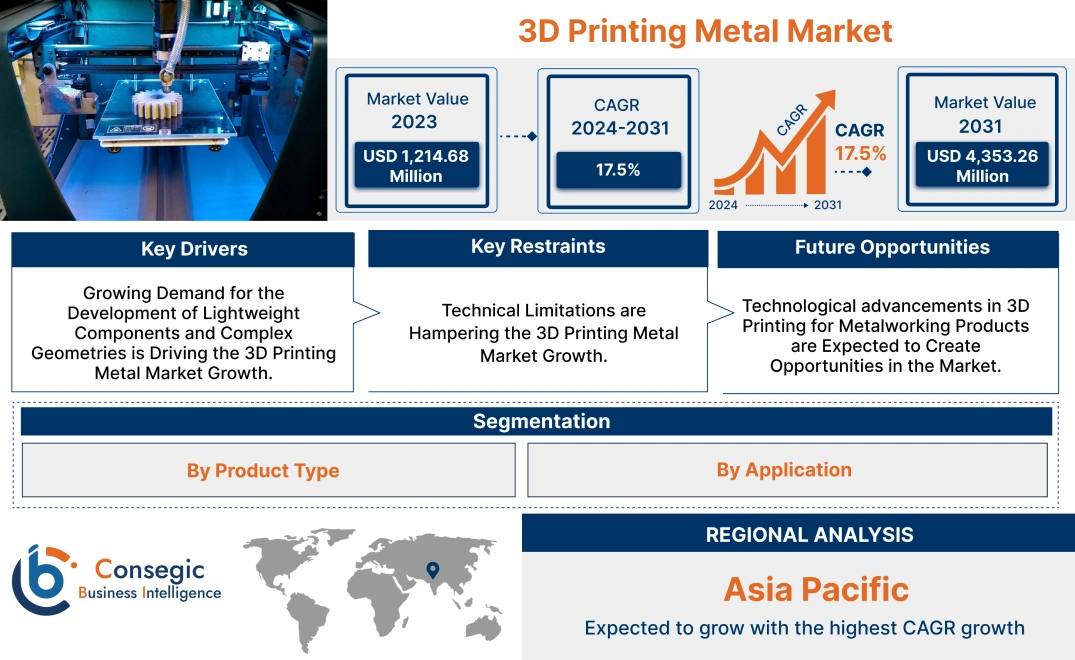 3D Printing Metal Market

Market Value 2023

USD 1,214.68 Million

CAGR 2024-2031

17.5%

CAGR

CAGR 17.5%

2024 2031

Market Value 2031

USD 4,353.26 Million

Key Drivers

Growing Demand for the Development of Lightweight Components and Complex Geometries is Driving the 3D Printing Metal Market Growth.

Key Restraints

Technical Limitations are Hampering the 3D Printing Metal Market Growth.

Future Opportunities

Technological advancements in 3D Printing for Metalworking Products are Expected to Create Opportunities in the Market.

Segmentation

By Product Type

By Application

Consegic Business Intelligence

REGIONAL ANALYSIS

Asia Pacific

Expected to grow with the highest CAGR growth